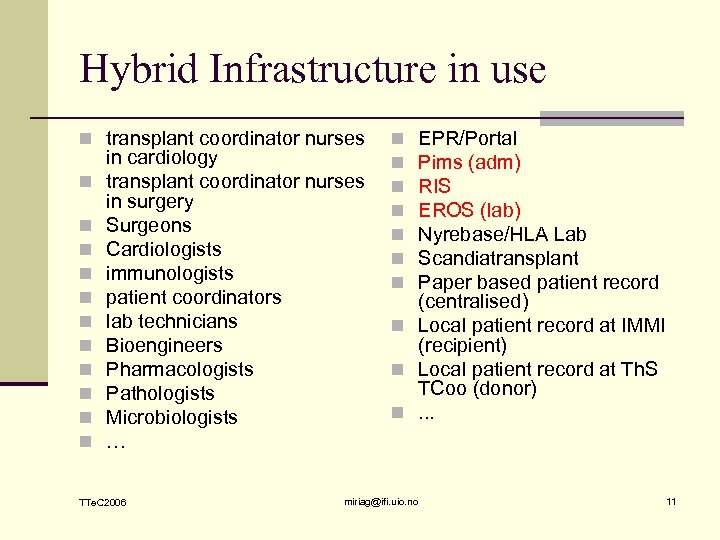 Hybrid Infrastructure in use

- transplant coordinator nurses in cardiology
- transplant coordinator nurses in surgery
- Surgeons
- Cardiologists
- immunologists
- patient coordinators
- lab technicians
- Bioengineers
- Pharmacologists
- Pathologists
- Microbiologists
- …

- EPR/Portal
- Pims (adm)
- RIS
- EROS (lab)
- Nyrebase/HLA Lab
- Scandiatransplant
- Paper based patient record (centralised)
- Local patient record at IMMI (recipient)
- Local patient record at ThS TCoo (donor)
- ...

TTeC2006

miriag@ifi.uio.no

11